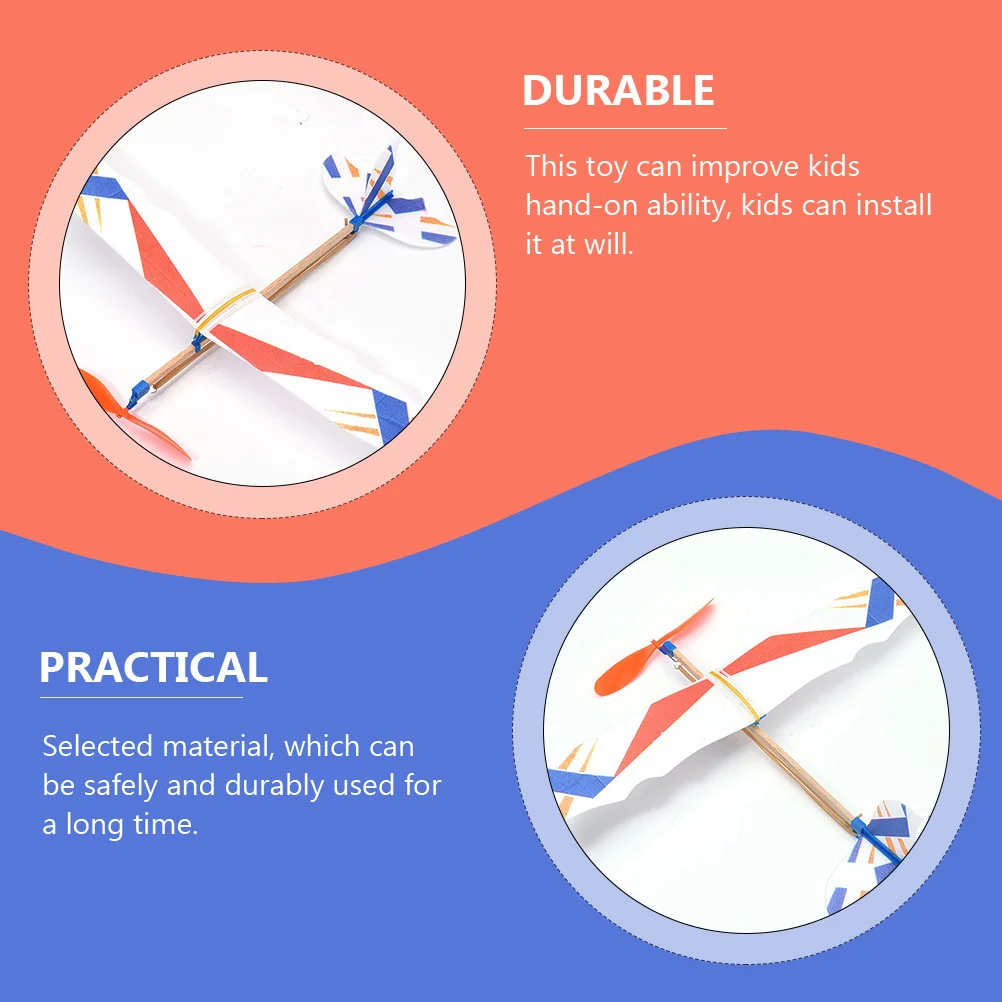 DURABLE

This toy can improve kids hand-on ability, kids can install it at will.

PRACTICAL

Selected material, which can be safely and durably used for a long time.